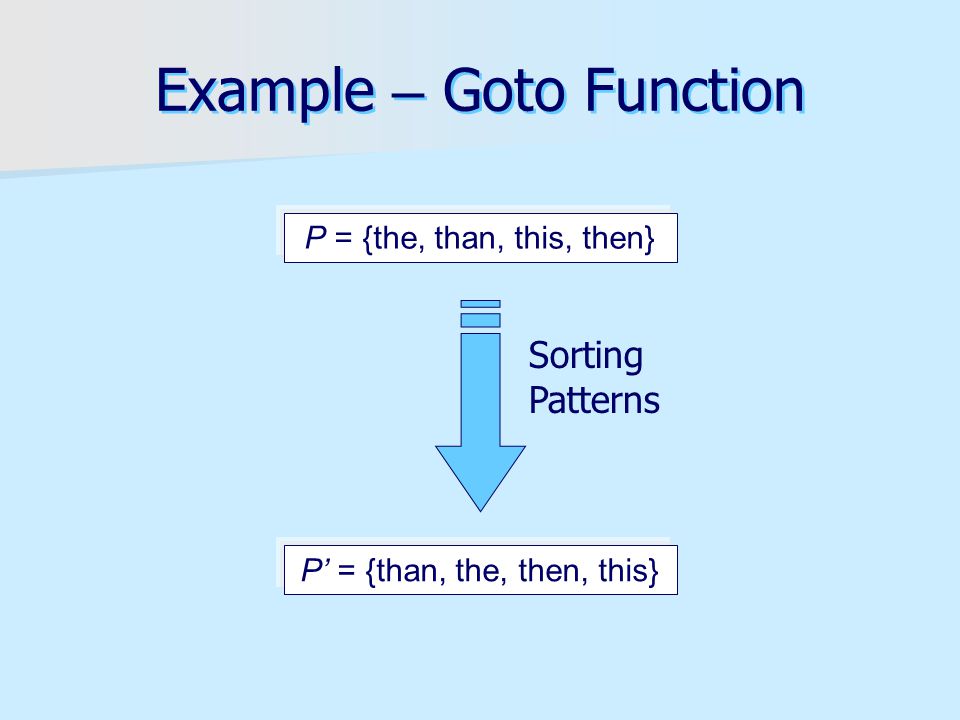 Example – Goto Function

P = {the, than, this, then}

Sorting Patterns

P' = {than, the, then, this}